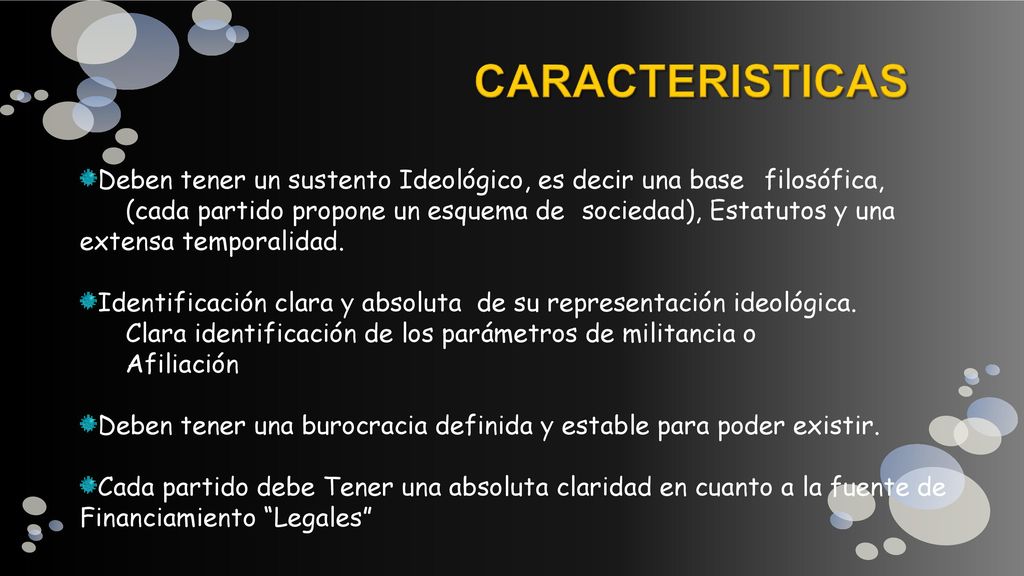 CARACTERISTICAS

Deben tener un sustento Ideológico, es decir una base filosófica, (cada partido propone un esquema de sociedad), Estatutos y una extensa temporalidad.

Identificación clara y absoluta de su representación ideológica. Clara identificación de los parámetros de militancia o Afiliación

Deben tener una burocracia definida y estable para poder existir.

Cada partido debe Tener una absoluta claridad en cuanto a la fuente de Financiamiento “Legales”